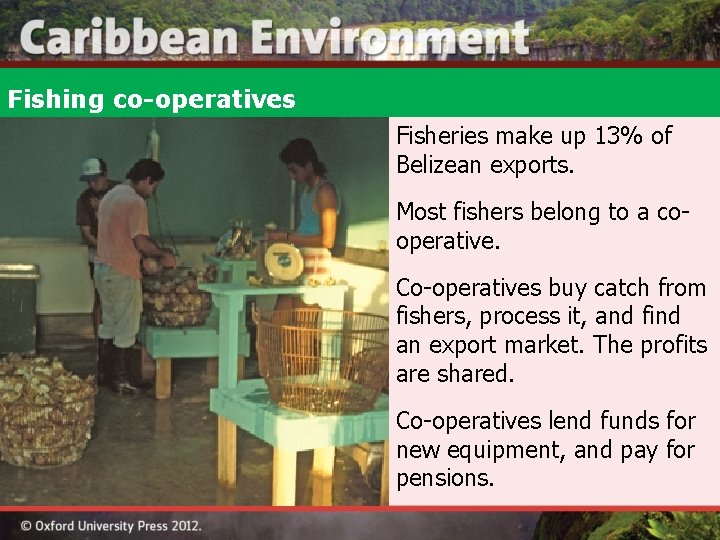 Caribbean Environment

Fishing co-operatives

Fisheries make up 13% of Belizean exports.

Most fishers belong to a co-operative.

Co-operatives buy catch from fishers, process it, and find an export market. The profits are shared.

Co-operatives lend funds for new equipment, and pay for pensions.

© Oxford University Press 2012.